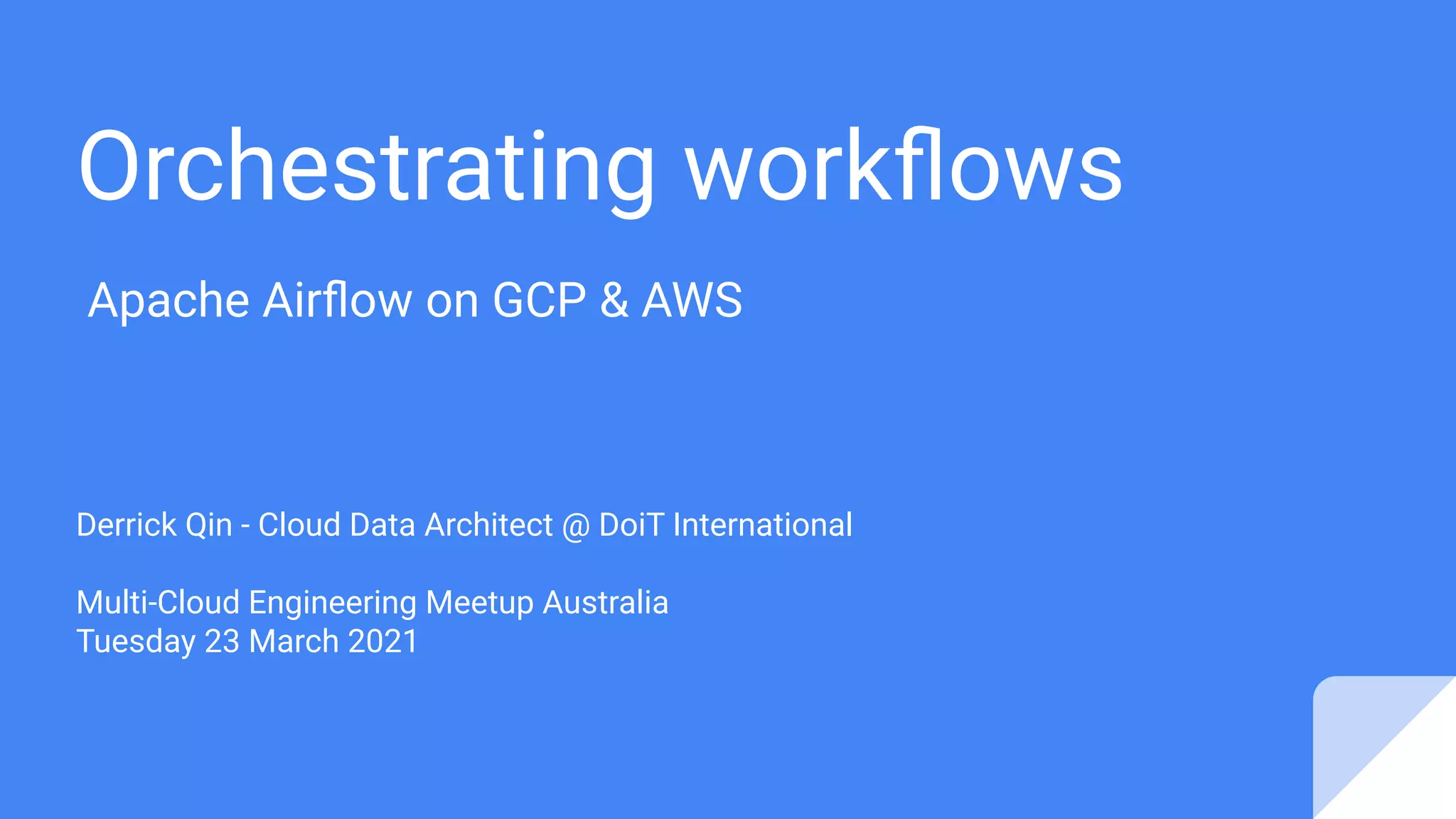 Orchestrating workflows

Apache Airflow on GCP & AWS

Derrick Qin - Cloud Data Architect @ DoiT International

Multi-Cloud Engineering Meetup Australia
Tuesday 23 March 2021